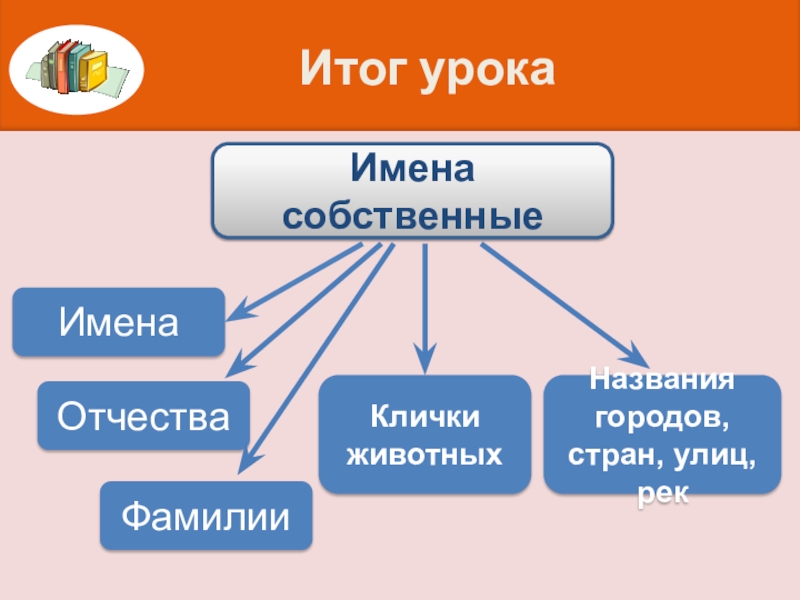 Итог урока

Имена собственные

Имена

Отчества

Фамилии

Клички животных

Названия городов, стран, улиц, рек